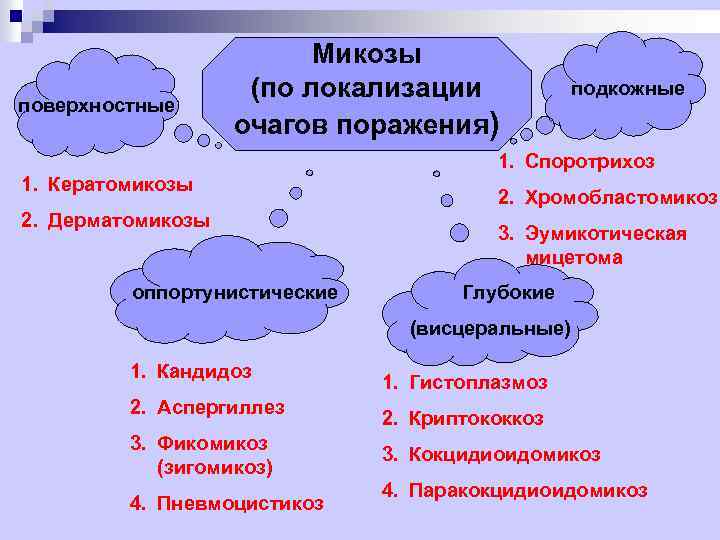 Микозы
(по локализации очагов поражения)

поверхностные

1. Кератомикозы
2. Дерматомикозы

подкожные

1. Споротрихоз
2. Хромобластомикоз
3. Эумикотическая мицетома

оппортунистические

1. Кандидоз
2. Аспергиллез
3. Фикомикоз (зигомикоз)
4. Пневмоцистикоз

Глубокие
(висцеральные)

1. Гистоплазмоз
2. Криптококкоз
3. Кокцидиоидомикоз
4. Паракокцидиоидомикоз